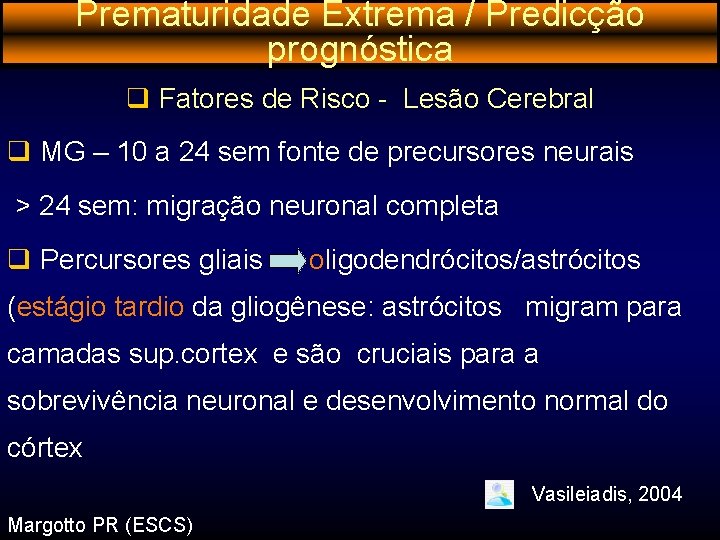 Prematuridade Extrema / Predicção prognóstica

❑ Fatores de Risco - Lesão Cerebral

❑ MG – 10 a 24 sem fonte de precursores neurais

> 24 sem: migração neuronal completa

❑ Percursores gliais oligodendrócitos/astrócitos (estágio tardio da gliogênese: astrócitos migram para camadas sup.cortex e são cruciais para a sobrevivência neuronal e desenvolvimento normal do córtex

Vasileiadis, 2004

Margotto PR (ESCS)